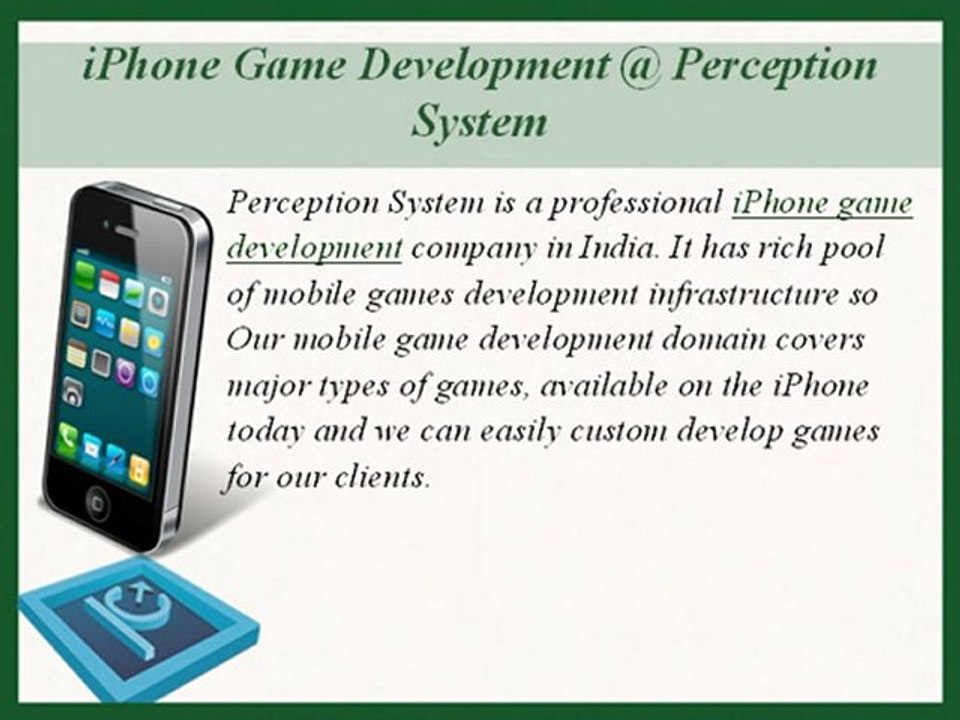 iPhone Game Development @ Perception System

Perception System is a professional iPhone game development company in India. It has rich pool of mobile games development infrastructure so Our mobile game development domain covers major types of games, available on the iPhone today and we can easily custom develop games for our clients.